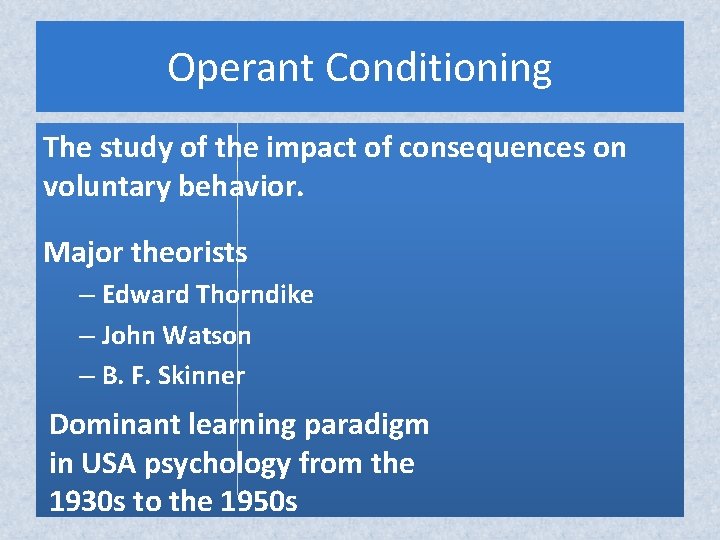 Operant Conditioning

The study of the impact of consequences on voluntary behavior.

Major theorists

– Edward Thorndike

– John Watson

– B. F. Skinner

Dominant learning paradigm in USA psychology from the 1930s to the 1950s